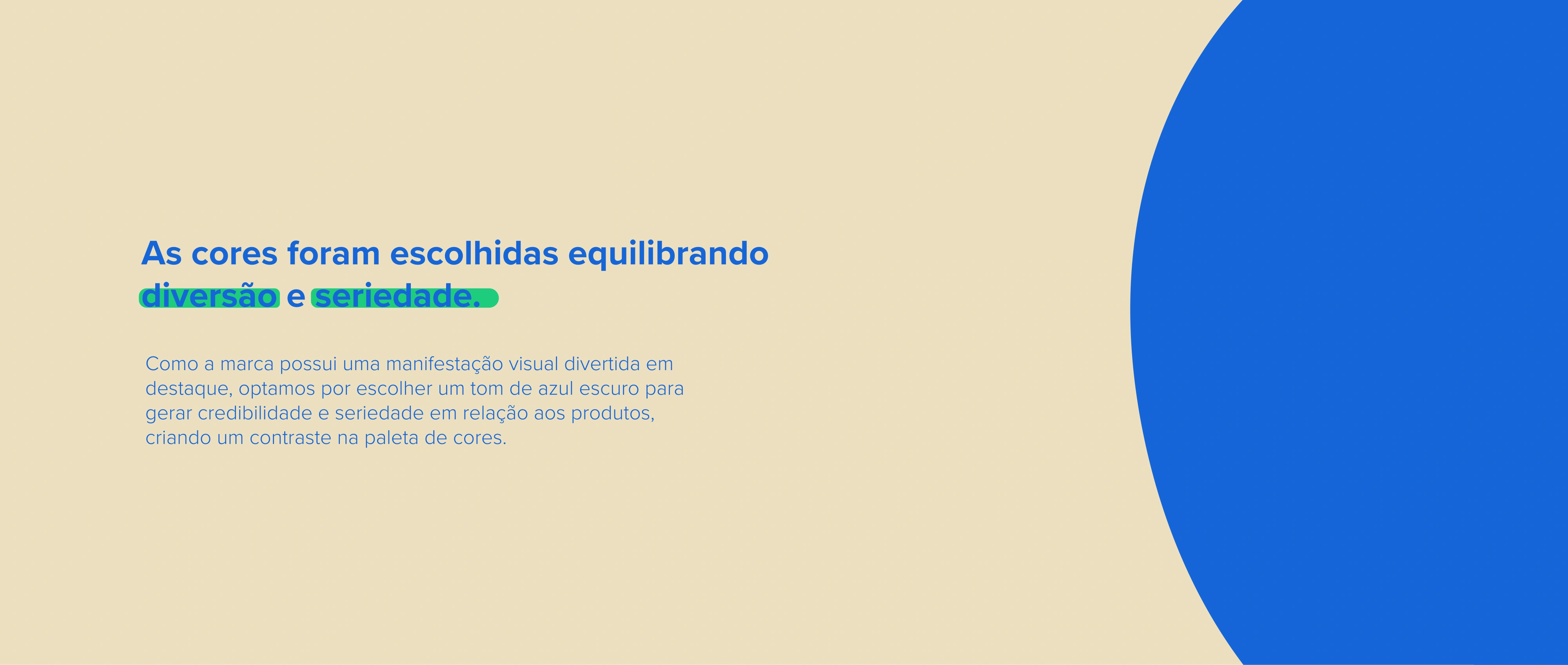 As cores foram escolhidas equilibrando diversão e seriedade.

Como a marca possui uma manifestação visual divertida em destaque, optamos por escolher um tom de azul escuro para gerar credibilidade e seriedade em relação aos produtos, criando um contraste na paleta de cores.